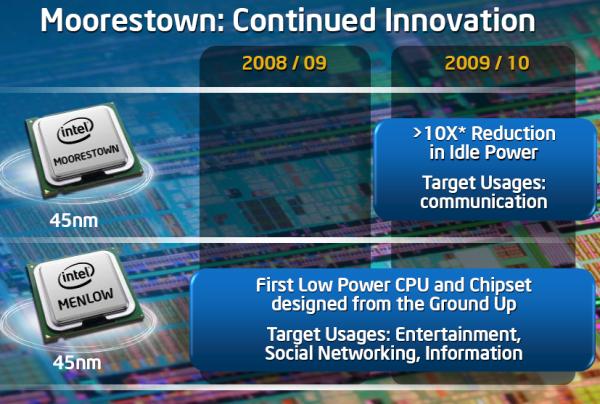 Moorestown: Continued Innovation

2008 / 09

2009 / 10

intel MOORESTOWN

45nm

>10X* Reduction in Idle Power

Target Usages: communication

intel MENLOW

45nm

First Low Power CPU and Chipset designed from the Ground Up

Target Usages: Entertainment, Social Networking, Information